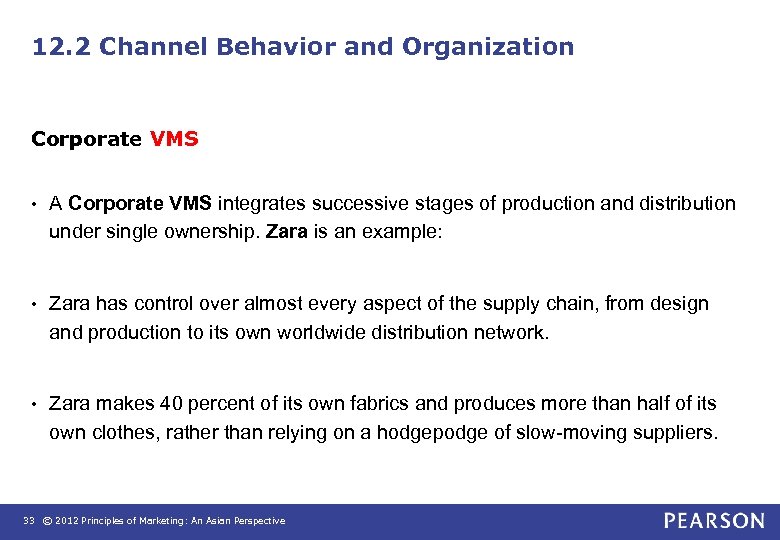 12.2 Channel Behavior and Organization

Corporate VMS

• A Corporate VMS integrates successive stages of production and distribution under single ownership. Zara is an example:

• Zara has control over almost every aspect of the supply chain, from design and production to its own worldwide distribution network.

• Zara makes 40 percent of its own fabrics and produces more than half of its own clothes, rather than relying on a hodgepodge of slow-moving suppliers.

33 © 2012 Principles of Marketing: An Asian Perspective

PEARSON